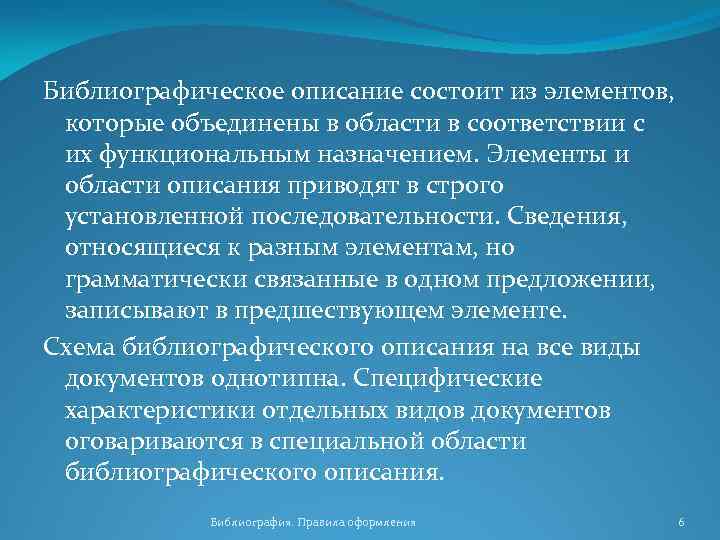 Библиографическое описание состоит из элементов, которые объединены в области в соответствии с их функциональным назначением. Элементы и области описания приводят в строго установленной последовательности. Сведения, относящиеся к разным элементам, но грамматически связанные в одном предложении, записывают в предшествующем элементе.

Схема библиографического описания на все виды документов однотипна. Специфические характеристики отдельных видов документов оговариваются в специальной области библиографического описания.

Библиография. Правила оформления

6